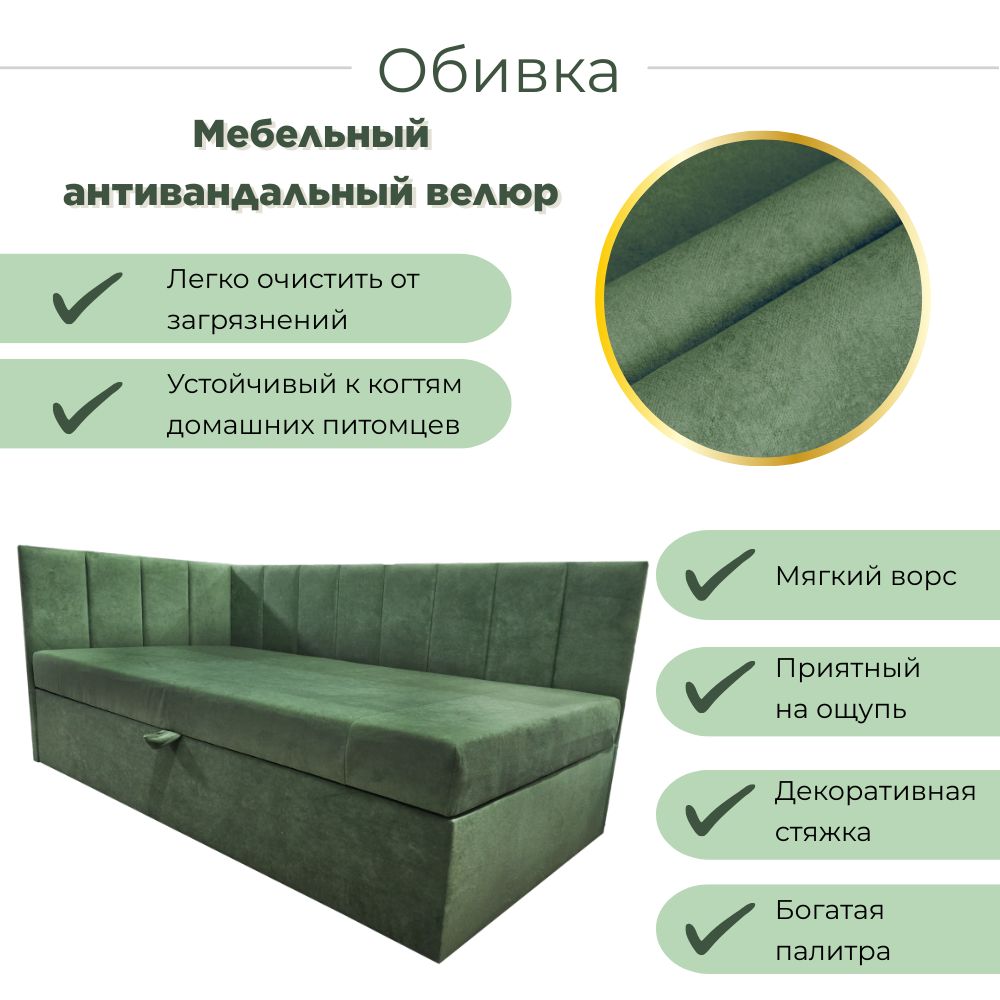 Обивка

Мебельный антивандальный велюр

Легко очистить от загрязнений

Устойчивый к когтям домашних питомцев

Мягкий ворс

Приятный на ощупь

Декоративная стяжка

Богатая палитра